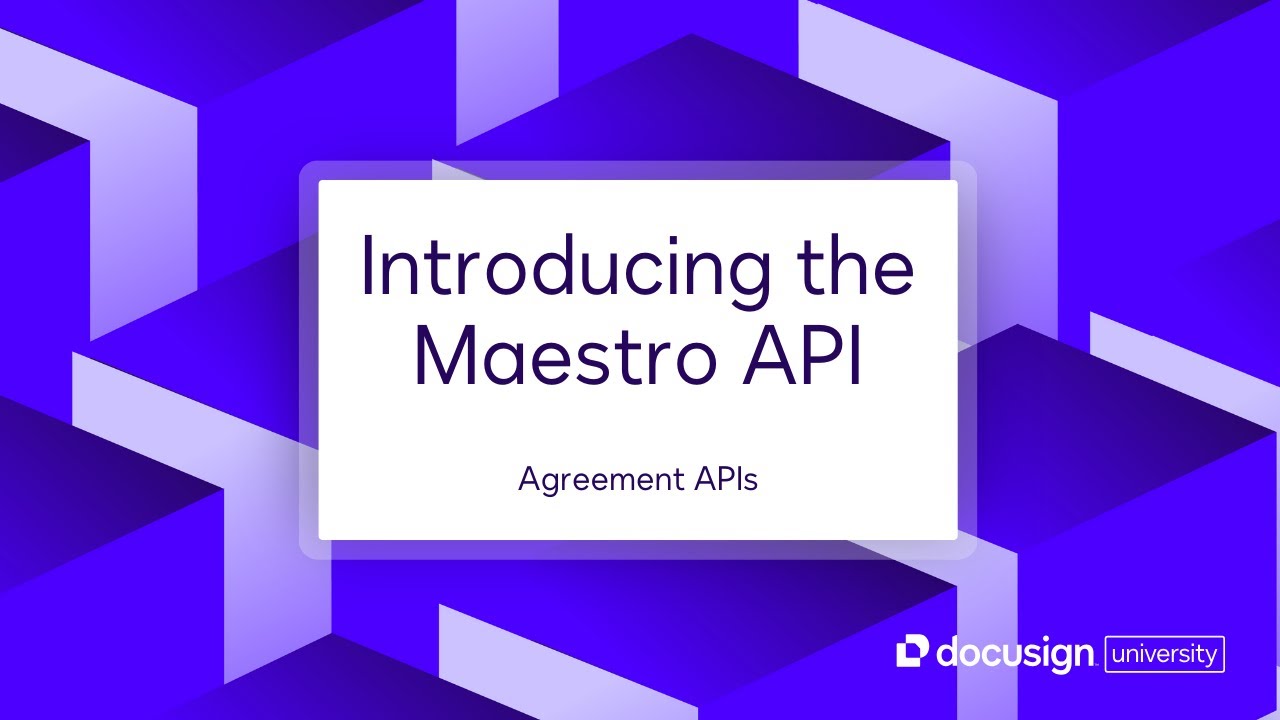 Introducing the Maestro API

Agreement APIs

docusign university